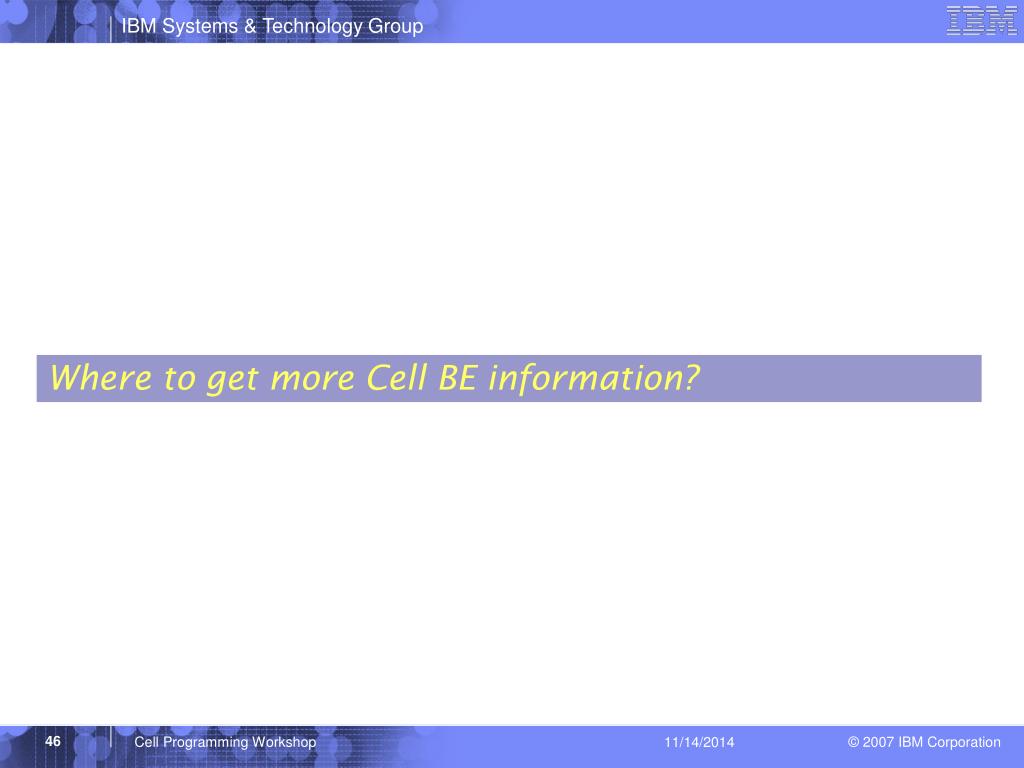 IBM Systems & Technology Group

IBM

Where to get more Cell BE information?

46 Cell Programming Workshop 11/14/2014 © 2007 IBM Corporation